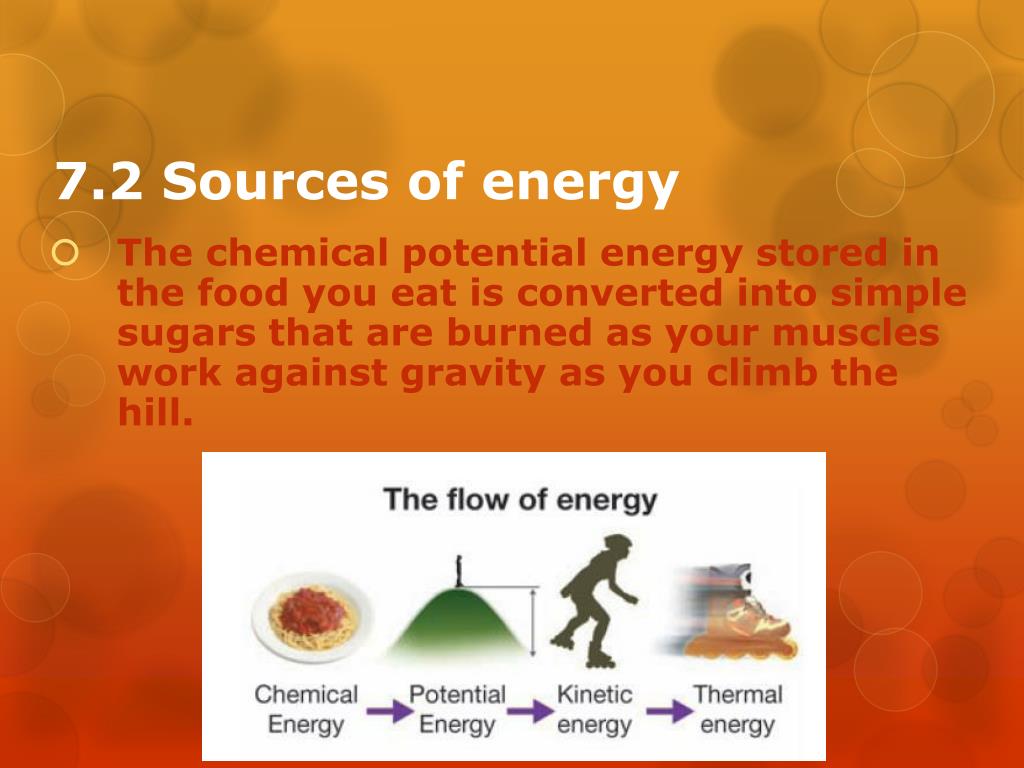 7.2 Sources of energy

The chemical potential energy stored in the food you eat is converted into simple sugars that are burned as your muscles work against gravity as you climb the hill.

The flow of energy

Chemical Energy → Potential Energy → Kinetic energy → Thermal energy